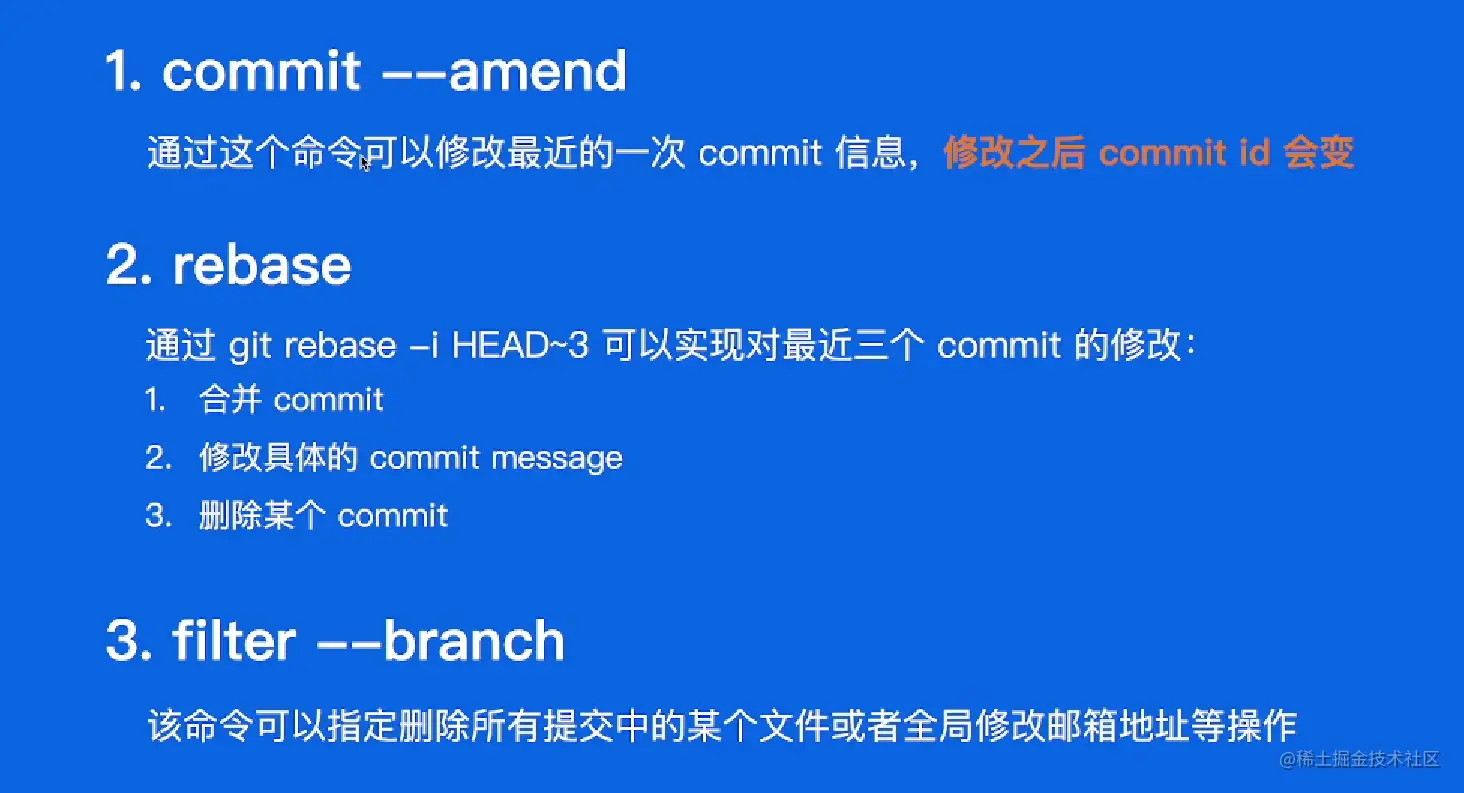 1. commit --amend

通过这个命令可以修改最近的一次 commit 信息，修改之后 commit id 会变

2. rebase

通过 git rebase -i HEAD~3 可以实现对最近三个 commit 的修改：

1. 合并 commit
2. 修改具体的 commit message
3. 删除某个 commit

3. filter --branch

该命令可以指定删除所有提交中的某个文件或者全局修改邮箱地址等操作

@稀土掘金技术社区